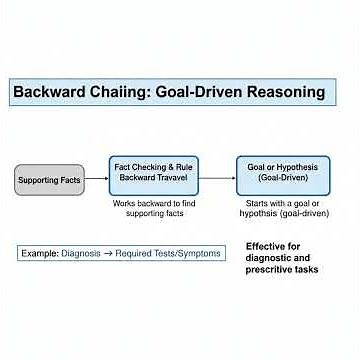 Backward Chaiing: Goal-Driven Reasoning

Supporting Facts

Fact Checking & Rule Backward Travavel

Works backward to find supporting facts

Goal or Hypothesis (Goal-Driven)

Starts with a goal or hypothsis (goal-driven)

Example: Diagnosis → Required Tests/Symptoms

Effective for diagnostic and prescritive tasks